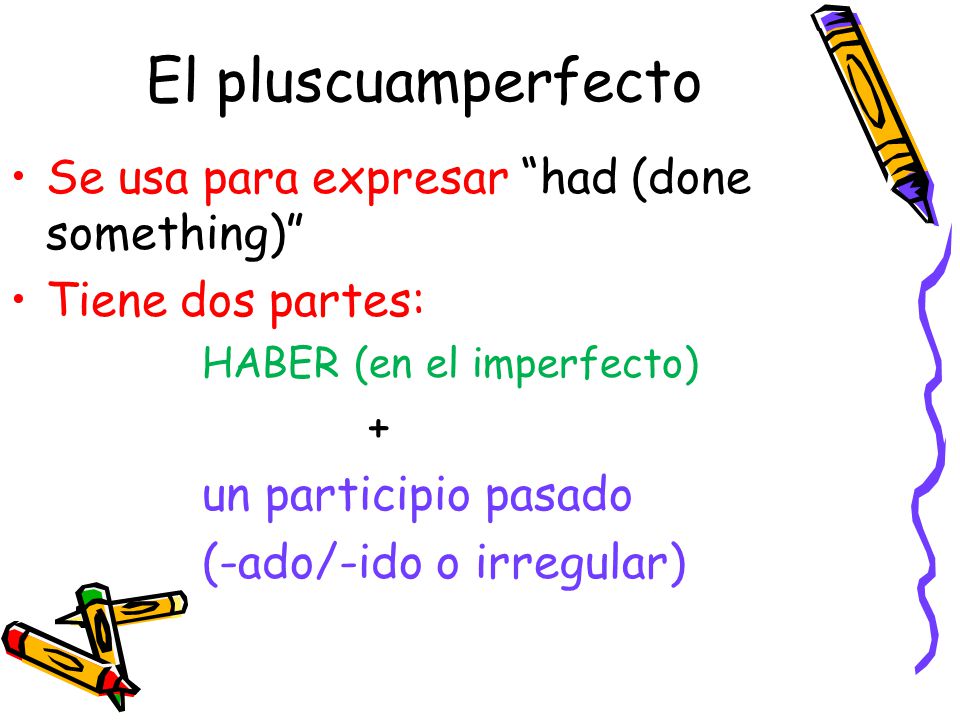 El pluscuamperfecto

• Se usa para expresar “had (done something)”
• Tiene dos partes:

HABER (en el imperfecto)

+

un participio pasado

(-ado/-ido o irregular)